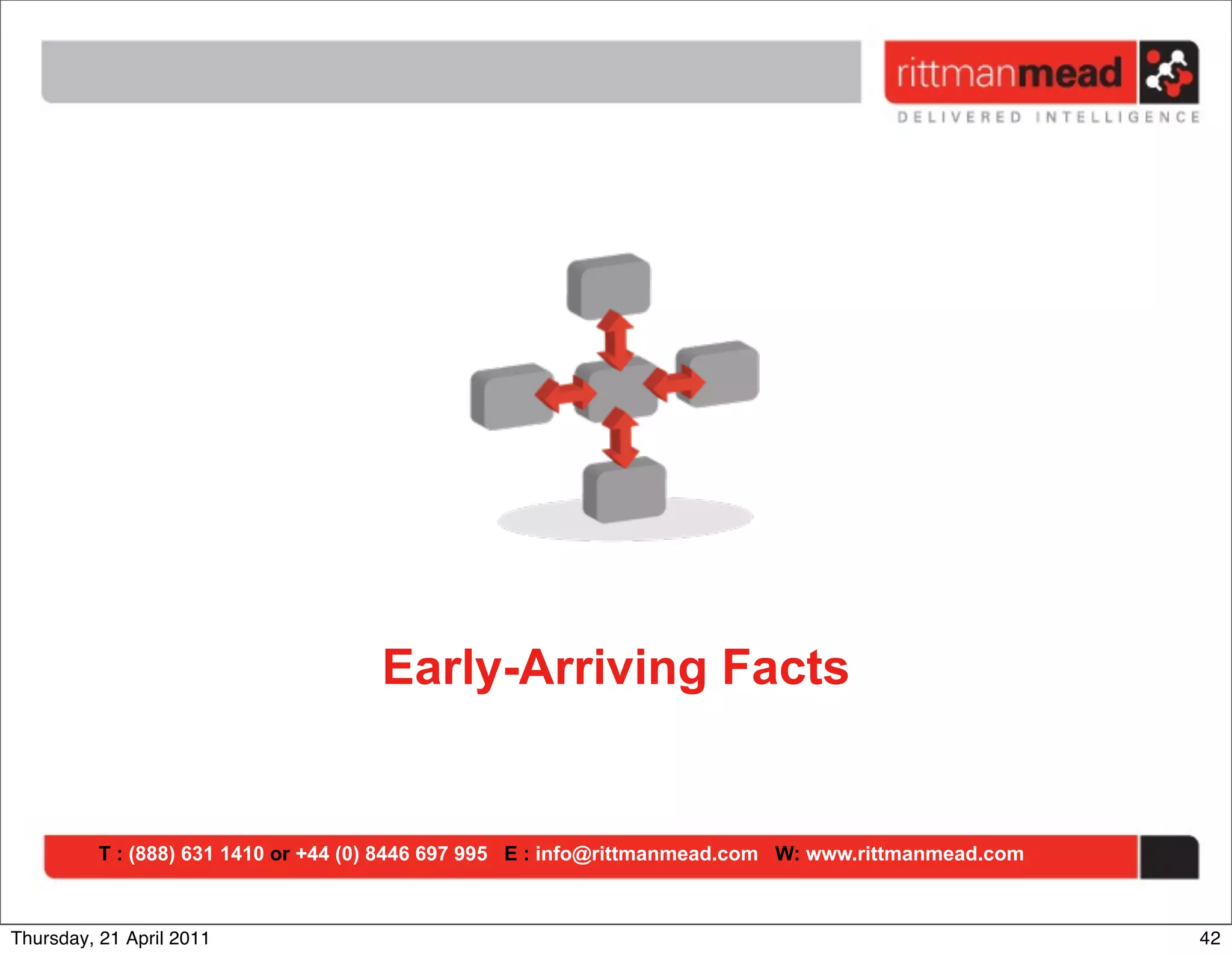 rittmanmead
DELIVERED INTELLIGENCE

Early-Arriving Facts

T : (888) 631 1410 or +44 (0) 8446 697 995 E : info@rittmanmead.com W: www.rittmanmead.com

Thursday, 21 April 2011

42